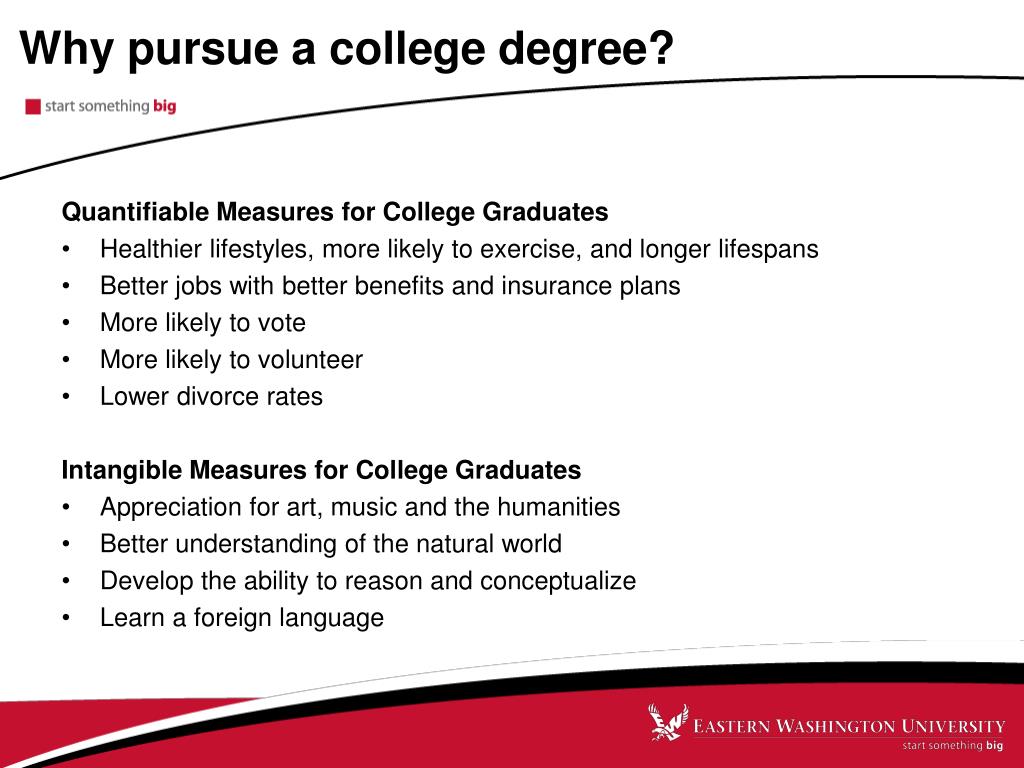 Why pursue a college degree?

start something big

Quantifiable Measures for College Graduates
• Healthier lifestyles, more likely to exercise, and longer lifespans
• Better jobs with better benefits and insurance plans
• More likely to vote
• More likely to volunteer
• Lower divorce rates

Intangible Measures for College Graduates
• Appreciation for art, music and the humanities
• Better understanding of the natural world
• Develop the ability to reason and conceptualize
• Learn a foreign language

EASTERN WASHINGTON UNIVERSITY
start something big